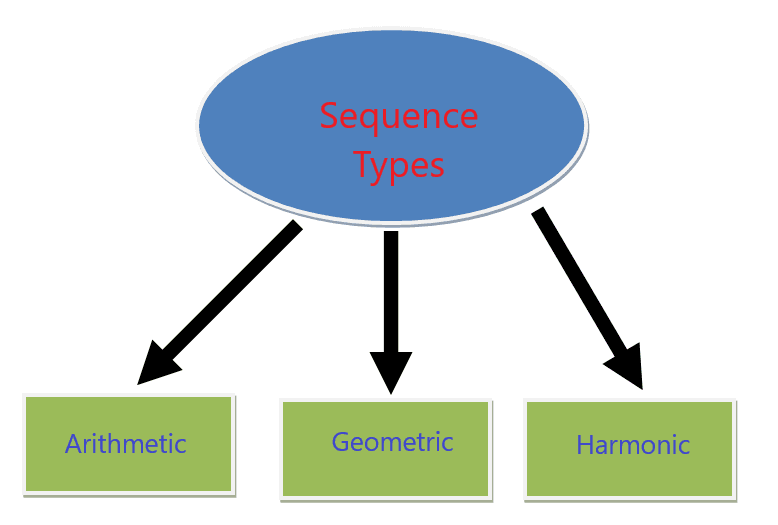 Sequence Types

Arithmetic

Geometric

Harmonic